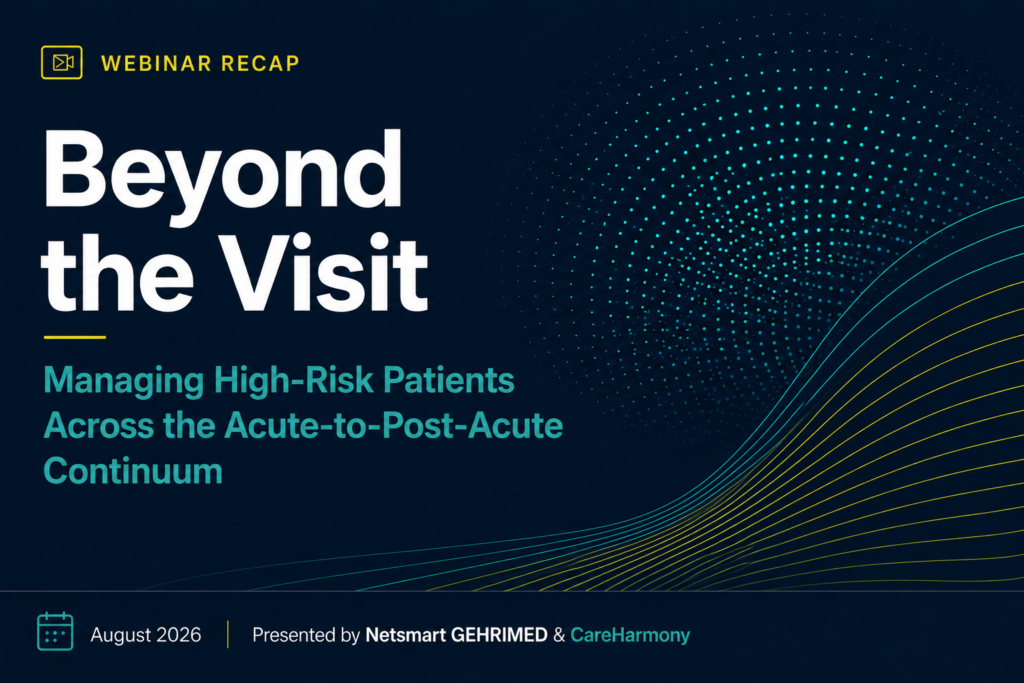 WEBINAR RECAP

Beyond the Visit

Managing High-Risk Patients Across the Acute-to-Post-Acute Continuum

August 2026

Presented by Netsmart GEHRIMED & CareHarmony